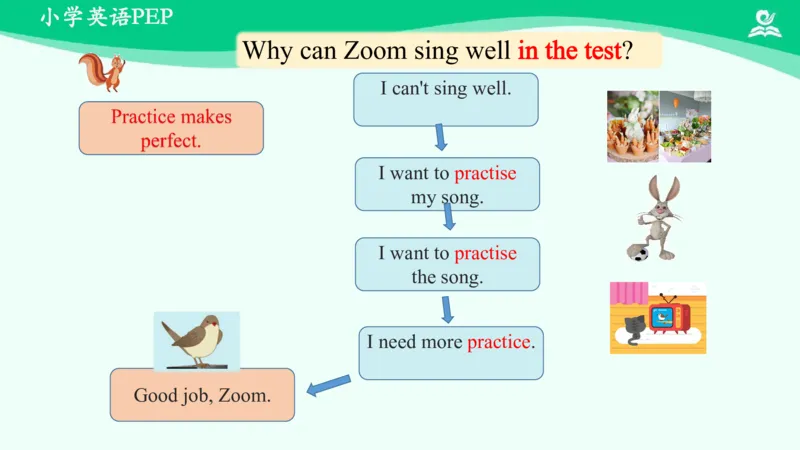 小学英语PEP

Why can Zoom sing well in the test?

Practice makes perfect.

I can't sing well.

I want to practise my song.

I want to practise the song.

I need more practice.

Good job, Zoom.